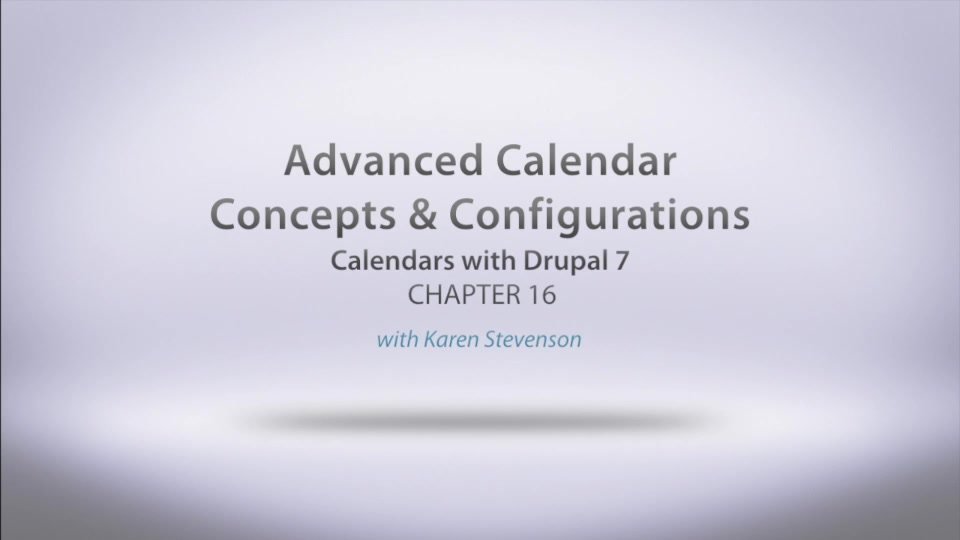 Advanced Calendar Concepts & Configurations

Calendars with Drupal 7

CHAPTER 16

with Karen Stevenson